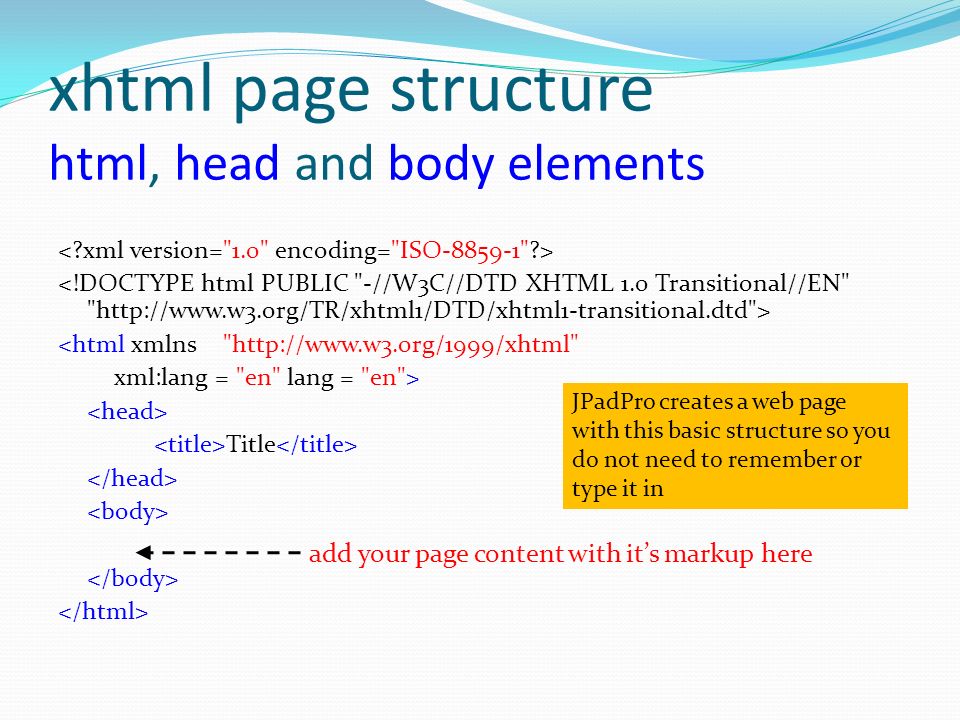 xhtml page structure
html, head and body elements

<?xml version="1.0" encoding="ISO-8859-1"?>
<!DOCTYPE html PUBLIC "-//W3C//DTD XHTML 1.0 Transitional//EN" "http://www.w3.org/TR/xhtml1/DTD/xhtml1-transitional.dtd">
<html xmlns "http://www.w3.org/1999/xhtml"
xml:lang = "en" lang = "en">
<head>
<title>Title</title>
</head>
<body>
add your page content with it's markup here
</body>
</html>

JPadPro creates a web page with this basic structure so you do not need to remember or type it in